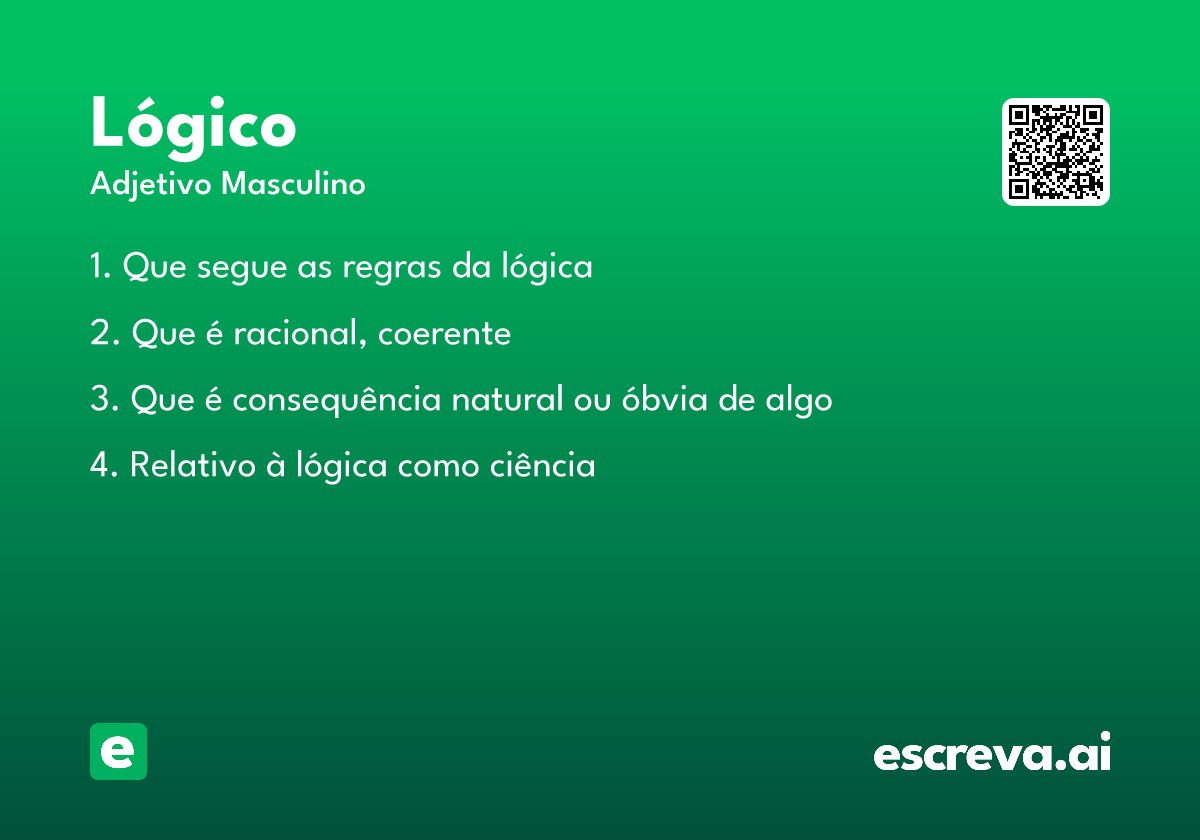 Lógico
Adjetivo Masculino

1. Que segue as regras da lógica

2. Que é racional, coerente

3. Que é consequência natural ou óbvia de algo

4. Relativo à lógica como ciência

e

escreva.ai